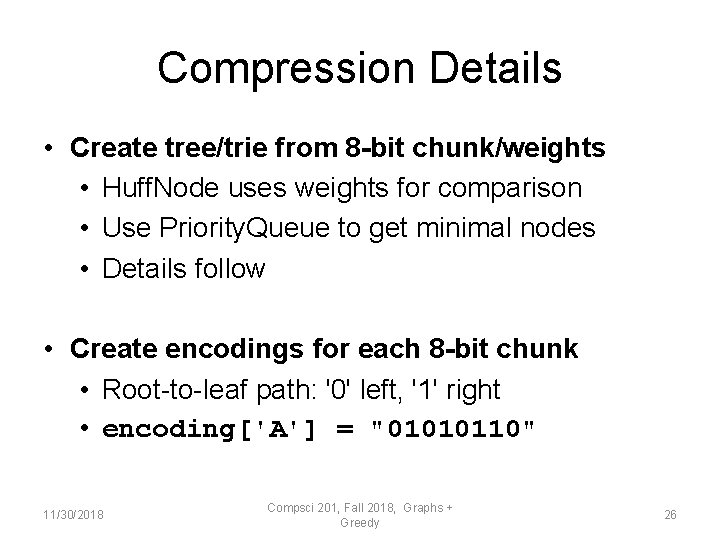 Compression Details

• Create tree/trie from 8-bit chunk/weights
  • HuffNode uses weights for comparison
  • Use PriorityQueue to get minimal nodes
  • Details follow

• Create encodings for each 8-bit chunk
  • Root-to-leaf path: '0' left, '1' right
  • encoding['A'] = "01010110"

11/30/2018

Compsci 201, Fall 2018, Graphs + Greedy

26